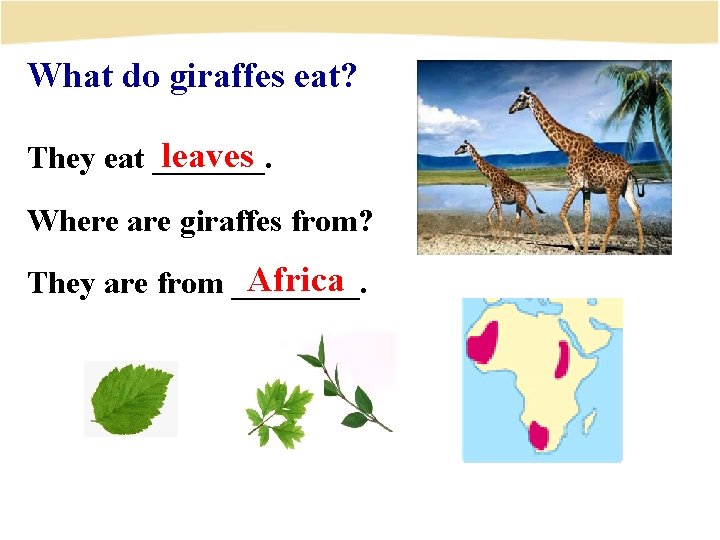 What do giraffes eat?

They eat leaves.

Where are giraffes from?

They are from Africa.